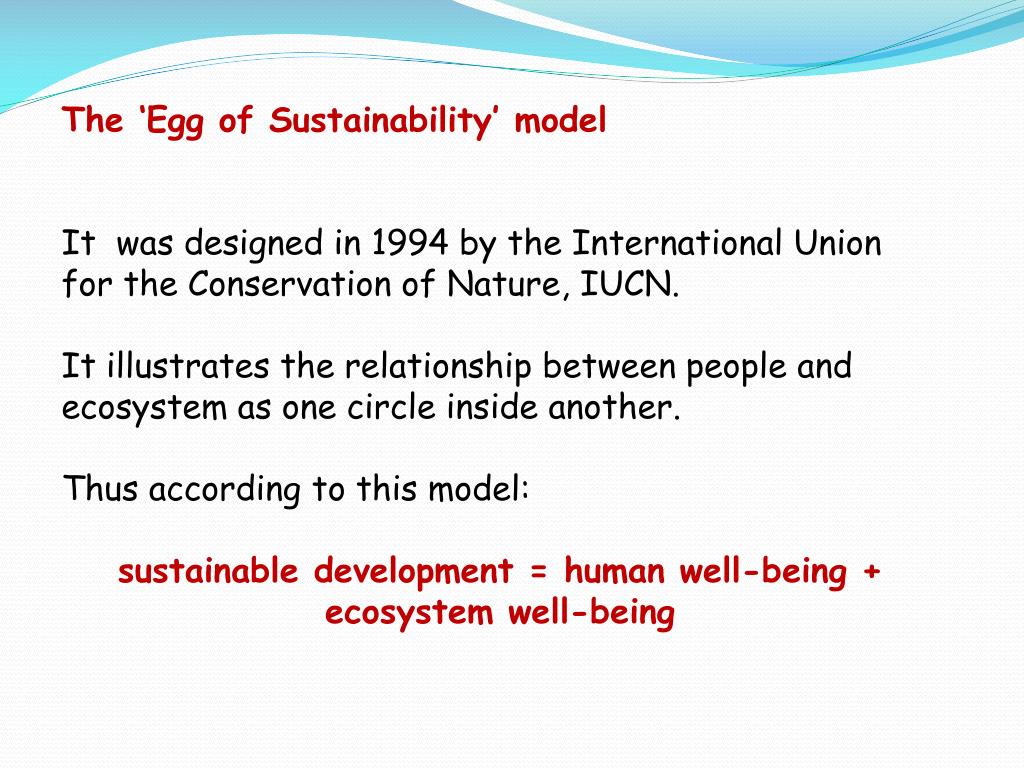 The ‘Egg of Sustainability’ model

It was designed in 1994 by the International Union for the Conservation of Nature, IUCN.

It illustrates the relationship between people and ecosystem as one circle inside another.

Thus according to this model:

sustainable development = human well-being + ecosystem well-being